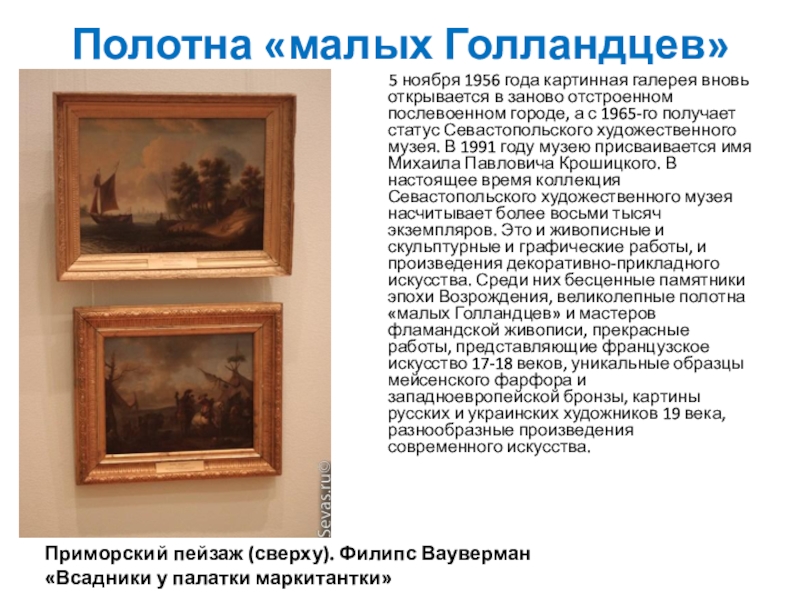 Полотна «малых Голландцев»

5 ноября 1956 года картинная галерея вновь открывается в заново отстроенном послевоенном городе, а с 1965-го получает статус Севастопольского художественного музея. В 1991 году музею присваивается имя Михаила Павловича Крошицкого. В настоящее время коллекция Севастопольского художественного музея насчитывает более восьми тысяч экземпляров. Это и живописные и скульптурные и графические работы, и произведения декоративно-прикладного искусства. Среди них бесценные памятники эпохи Возрождения, великолепные полотна «малых Голландцев» и мастеров фламандской живописи, прекрасные работы, представляющие французское искусство 17-18 веков, уникальные образцы мейсенского фарфора и западноевропейской бронзы, картины русских и украинских художников 19 века, разнообразные произведения современного искусства.

Sevas.ru©

Приморский пейзаж (сверху). Филипс Вауверман «Всадники у палатки маркитантки»